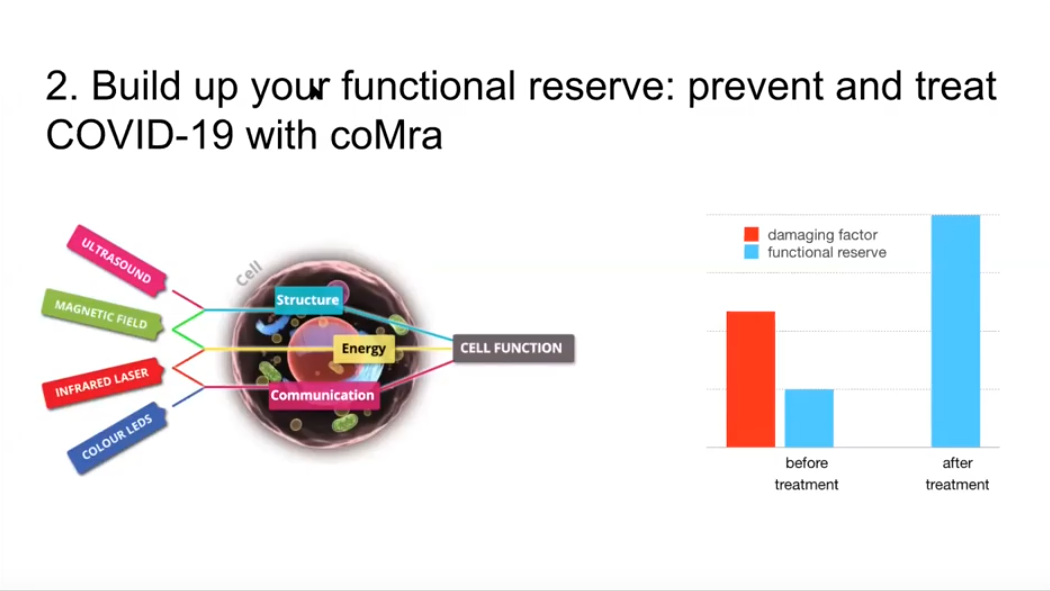 2. Build up your functional reserve: prevent and treat COVID-19 with coMra

ULTRASOUND
MAGNETIC FIELD
INFRARED LASER
COLOUR LEDS
Cell
Structure
Energy
Communication
CELL FUNCTION

damaging factor
functional reserve

before treatment
after treatment